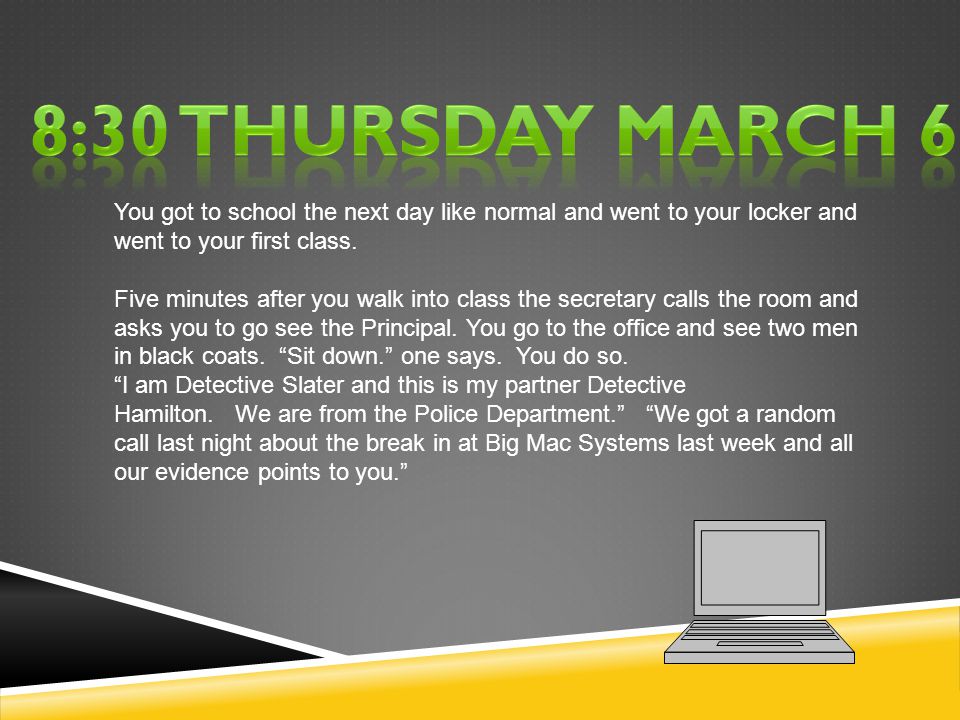 8:30 THURSDAY MARCH 6

You got to school the next day like normal and went to your locker and went to your first class.

Five minutes after you walk into class the secretary calls the room and asks you to go see the Principal. You go to the office and see two men in black coats. “Sit down.” one says. You do so.
“I am Detective Slater and this is my partner Detective Hamilton. We are from the Police Department.” “We got a random call last night about the break in at Big Mac Systems last week and all our evidence points to you.”